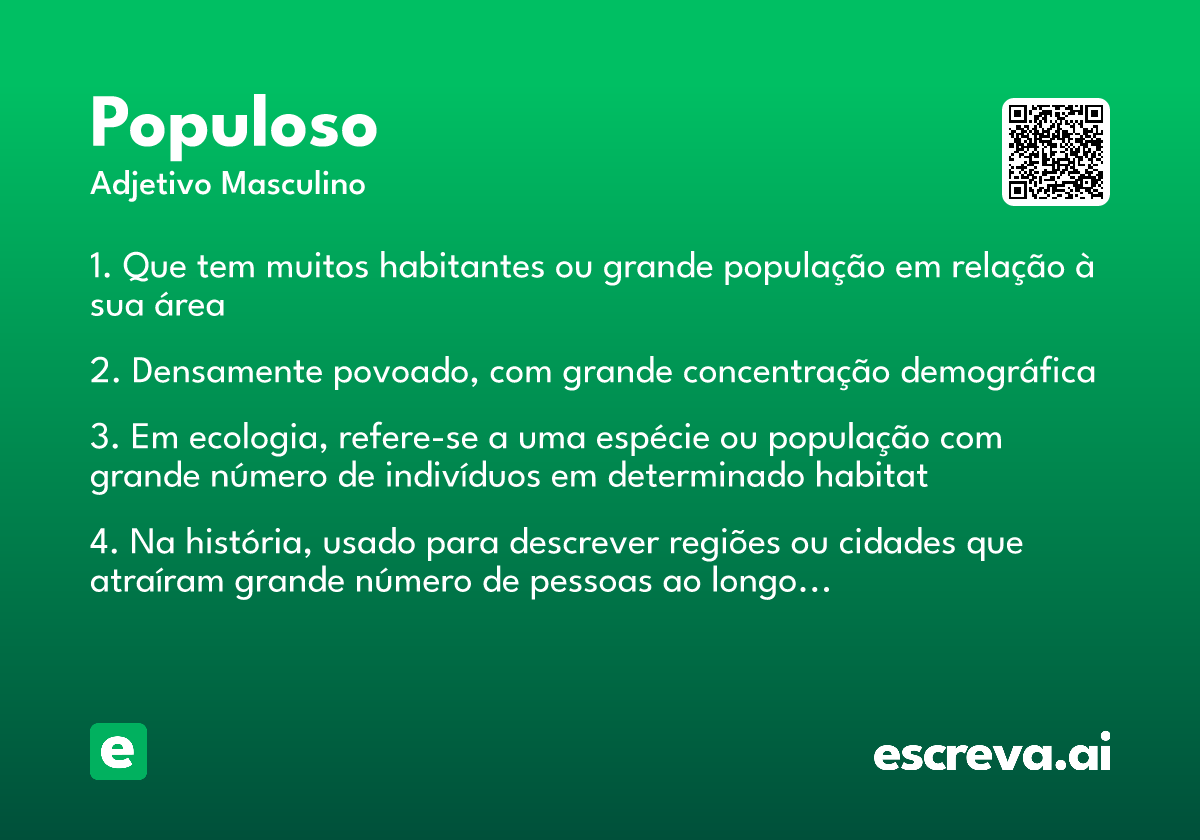 Populoso
Adjetivo Masculino

1. Que tem muitos habitantes ou grande população em relação à sua área

2. Densamente povoado, com grande concentração demográfica

3. Em ecologia, refere-se a uma espécie ou população com grande número de indivíduos em determinado habitat

4. Na história, usado para descrever regiões ou cidades que atraíram grande número de pessoas ao longo...

e

escreva.ai